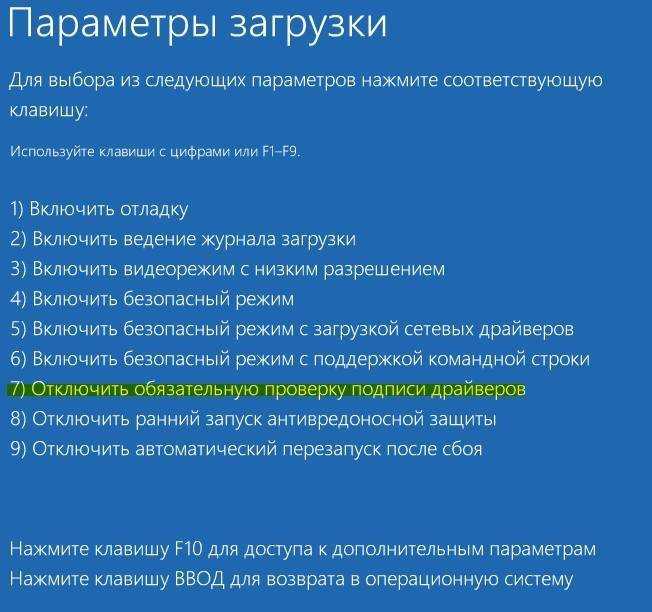 Параметры загрузки

Для выбора из следующих параметров нажмите соответствующую клавишу:

Используйте клавиши с цифрами или F1–F9.

1) Включить отладку
2) Включить ведение журнала загрузки
3) Включить видеорежим с низким разрешением
4) Включить безопасный режим
5) Включить безопасный режим с загрузкой сетевых драйверов
6) Включить безопасный режим с поддержкой командной строки
7) Отключить обязательную проверку подписи драйверов
8) Отключить ранний запуск антивредоносной защиты
9) Отключить автоматический перезапуск после сбоя

Нажмите клавишу F10 для доступа к дополнительным параметрам
Нажмите клавишу ВВОД для возврата в операционную систему